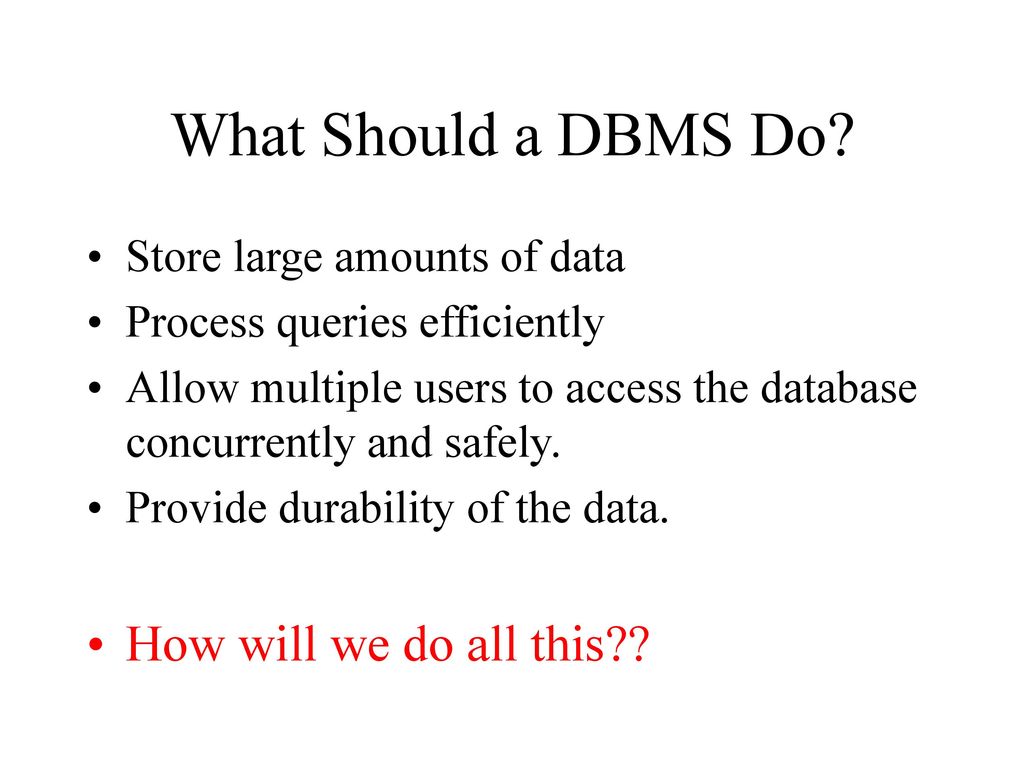 What Should a DBMS Do?

• Store large amounts of data
• Process queries efficiently
• Allow multiple users to access the database concurrently and safely.
• Provide durability of the data.

• How will we do all this??